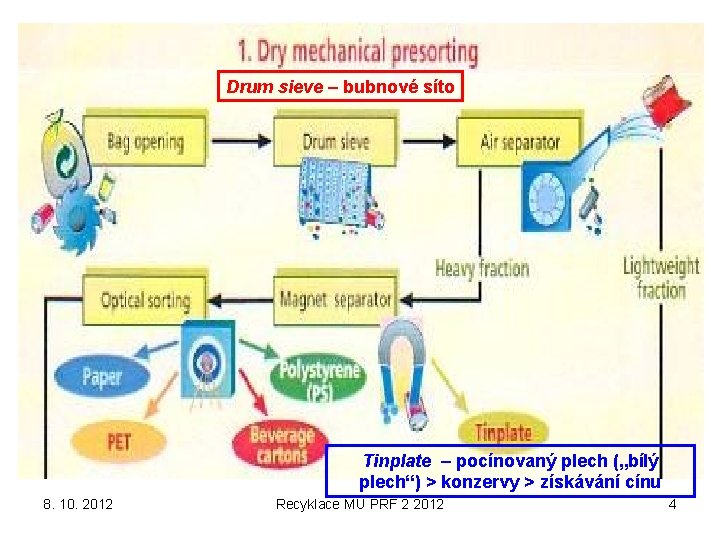 1. Dry mechanical presorting

Drum sieve – bubnové síto

Bag opening

Drum sieve

Air separator

Heavy fraction

Lightweight fraction

Optical sorting

Magnet separator

Paper

Polystyrene (PS)

PET

Beverage cartons

Tinplate

Tinplate – pocínovaný plech („bílý plech“) > konzervy > získávání cínu

8. 10. 2012

Recyklace MU PRF 2 2012

4